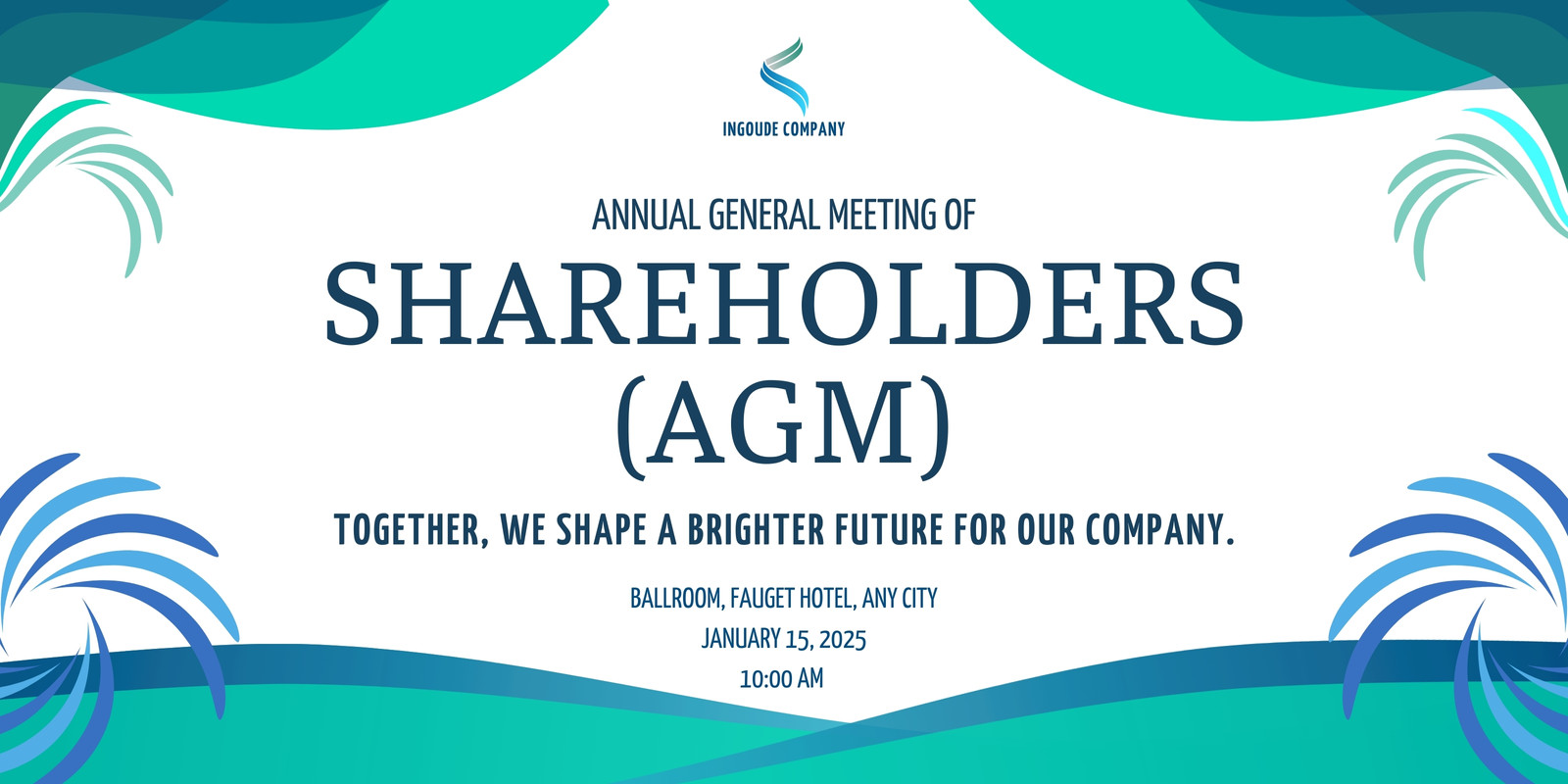 INGOUDE COMPANY

ANNUAL GENERAL MEETING OF

SHAREHOLDERS (AGM)

TOGETHER, WE SHAPE A BRIGHTER FUTURE FOR OUR COMPANY.

BALLROOM, FAUGET HOTEL, ANY CITY
JANUARY 15, 2025
10:00 AM